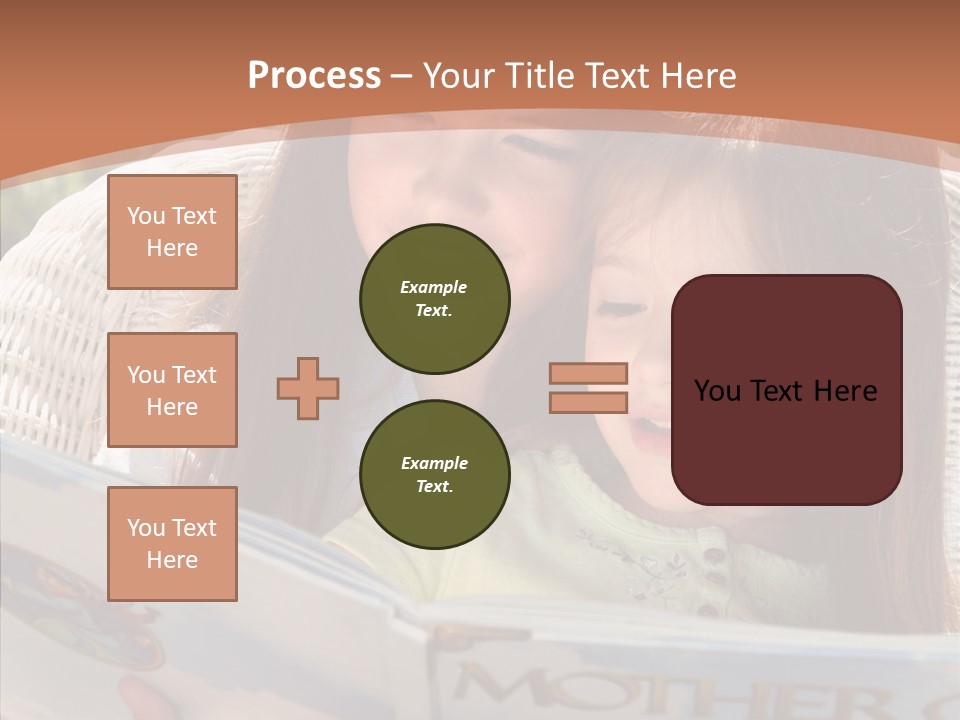 Process – Your Title Text Here

You Text Here

You Text Here

You Text Here

Example Text.

Example Text.

You Text Here

MOTHER